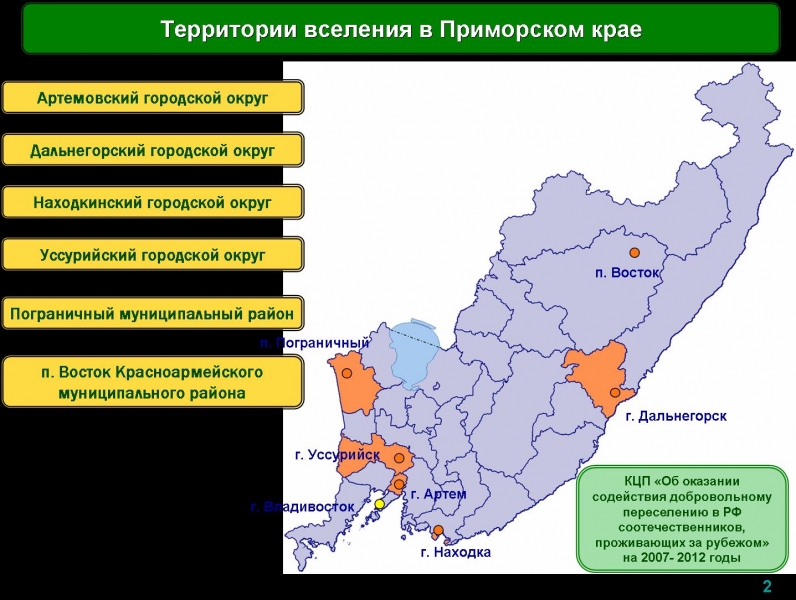 Территории вселения в Приморском крае

Артемовский городской округ

Дальнегорский городской округ

Находкинский городской округ

Уссурийский городской округ

Пограничный муниципальный район

п. Восток Красноармейского муниципального района

п. Восток

п. Пограничный

г. Дальнегорск

г. Уссурийск

г. Артем

г. Владивосток

г. Находка

КЦП «Об оказании содействия добровольному переселению в РФ соотечественников, проживающих за рубежом» на 2007- 2012 годы

2